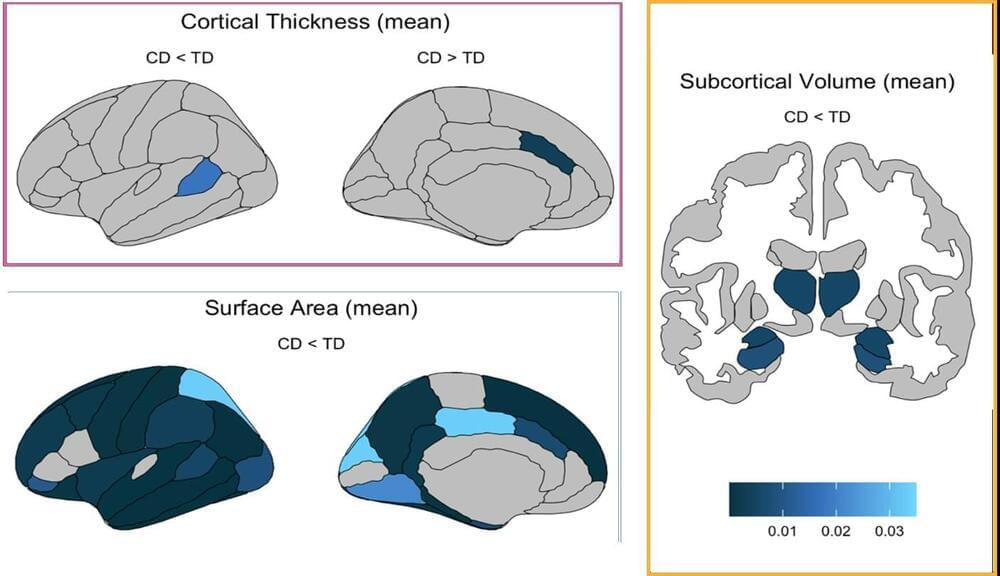 Cortical Thickness (mean)

CD < TD

CD > TD

Surface Area (mean)

CD < TD

Subcortical Volume (mean)

CD < TD

0.01 0.02 0.03